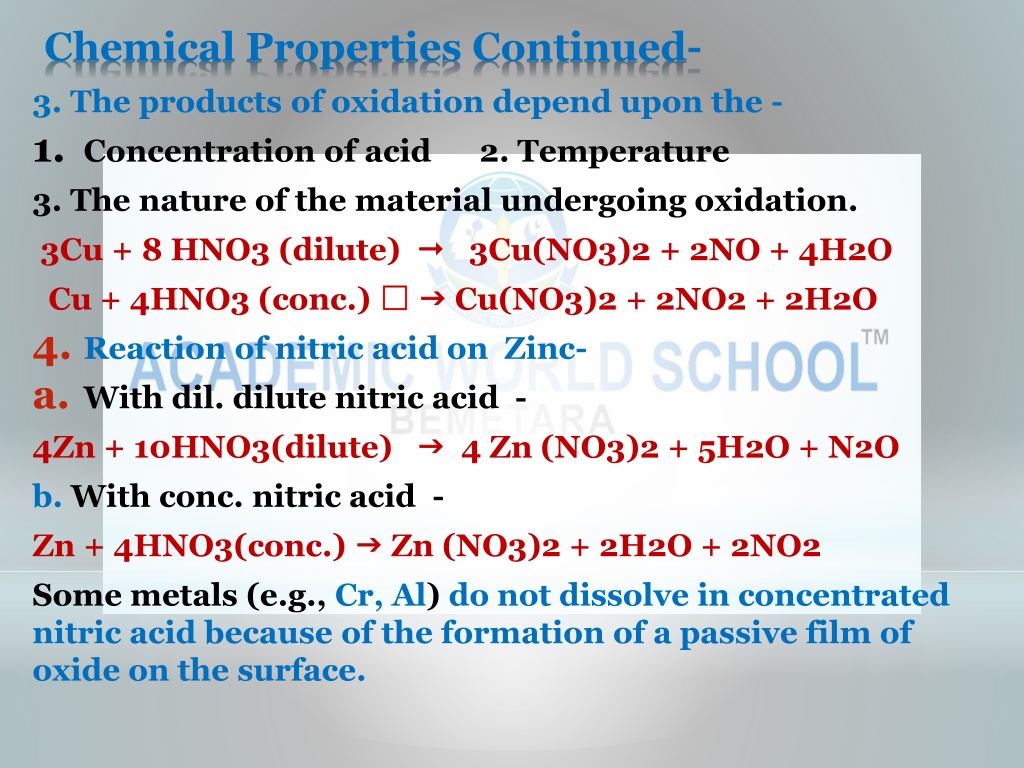 Chemical Properties Continued-

3. The products of oxidation depend upon the -

1. Concentration of acid 2. Temperature

3. The nature of the material undergoing oxidation.

3Cu + 8 HNO3 (dilute) → 3Cu(NO3)2 + 2NO + 4H2O

Cu + 4HNO3 (conc.) □ → Cu(NO3)2 + 2NO2 + 2H2O

4. Reaction of nitric acid on Zinc-

a. With dil. dilute nitric acid -

4Zn + 10HNO3(dilute) → 4 Zn (NO3)2 + 5H2O + N2O

b. With conc. nitric acid -

Zn + 4HNO3(conc.) → Zn (NO3)2 + 2H2O + 2NO2

Some metals (e.g., Cr, Al) do not dissolve in concentrated nitric acid because of the formation of a passive film of oxide on the surface.

ACADEMIC WORLD SCHOOL™
BEMETARA